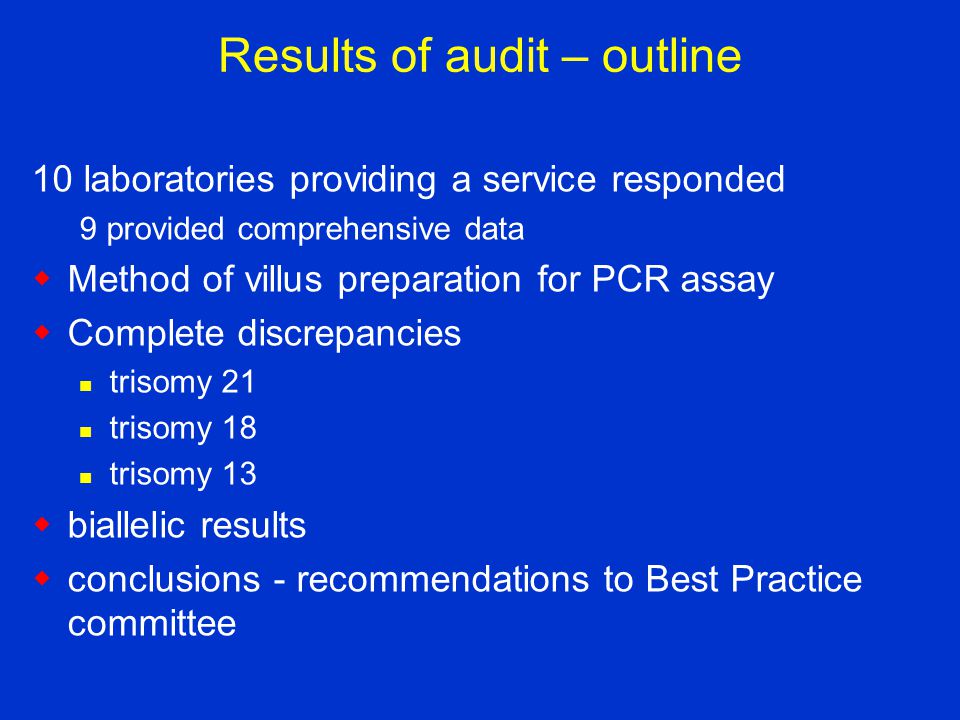 Results of audit – outline

10 laboratories providing a service responded

9 provided comprehensive data

- Method of villus preparation for PCR assay
- Complete discrepancies
  - trisomy 21
  - trisomy 18
  - trisomy 13
- biallelic results
- conclusions - recommendations to Best Practice committee